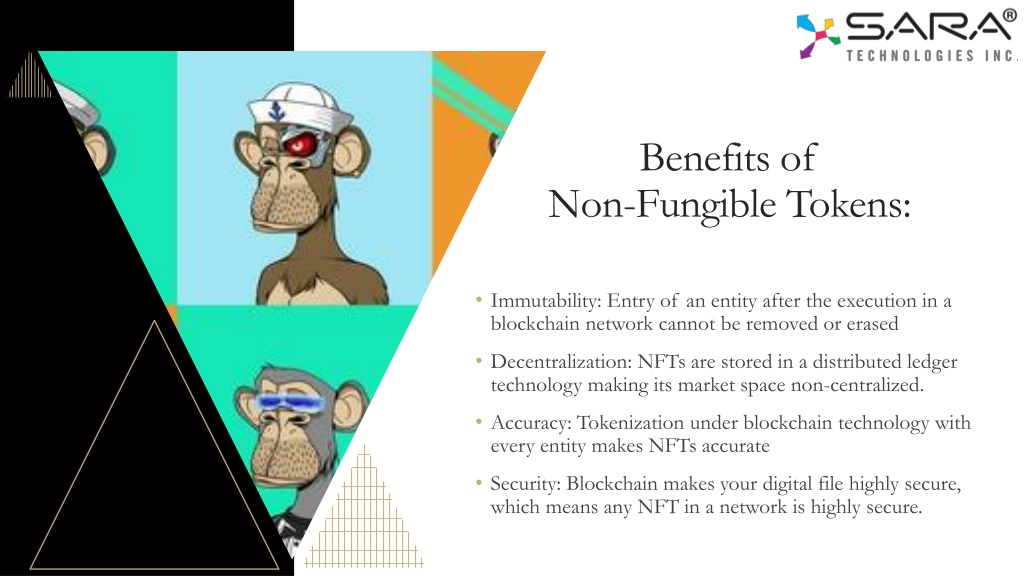 SARA®
TECHNOLOGIES INC.

Benefits of
Non-Fungible Tokens:

• Immutability: Entry of an entity after the execution in a blockchain network cannot be removed or erased

• Decentralization: NFTs are stored in a distributed ledger technology making its market space non-centralized.

• Accuracy: Tokenization under blockchain technology with every entity makes NFTs accurate

• Security: Blockchain makes your digital file highly secure, which means any NFT in a network is highly secure.